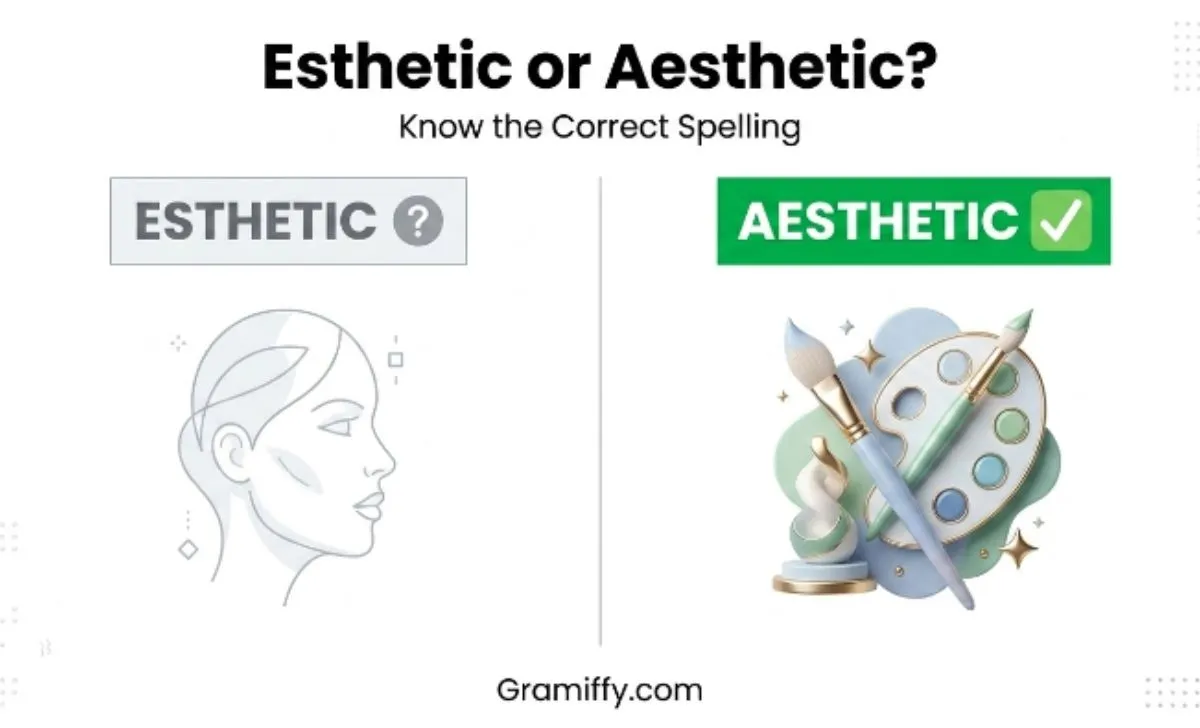 Esthetic or Aesthetic?

Know the Correct Spelling

ESTHETIC ?

AESTHETIC ✓

Gramiffy.com